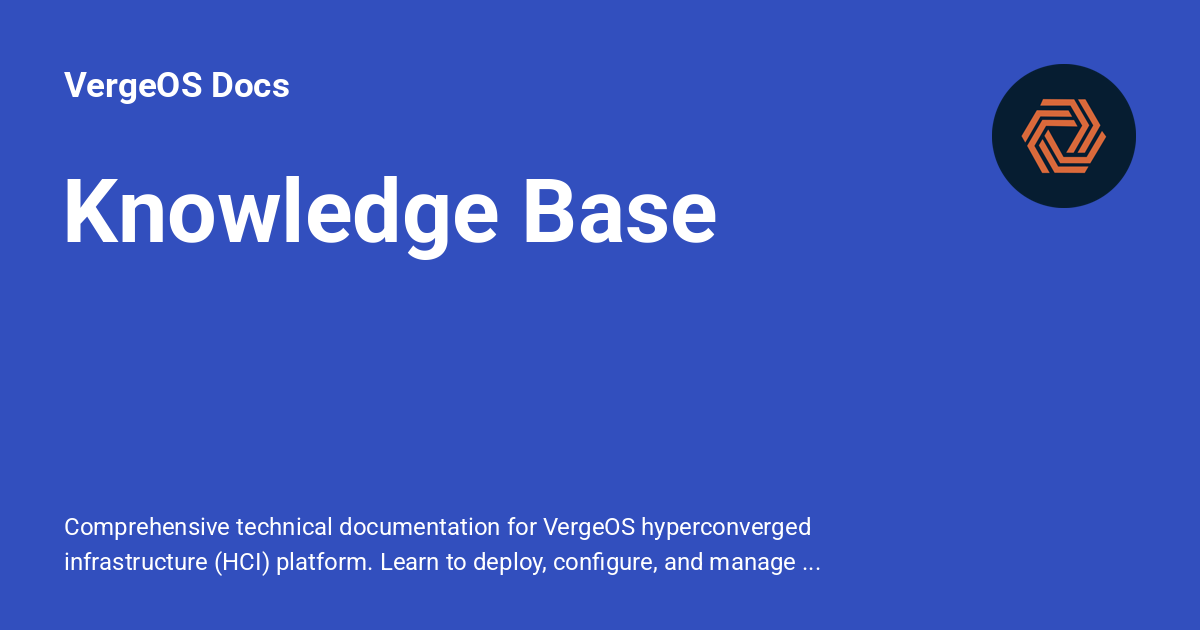 VergeOS Docs

Knowledge Base

Comprehensive technical documentation for VergeOS hyperconverged infrastructure (HCI) platform. Learn to deploy, configure, and manage ...